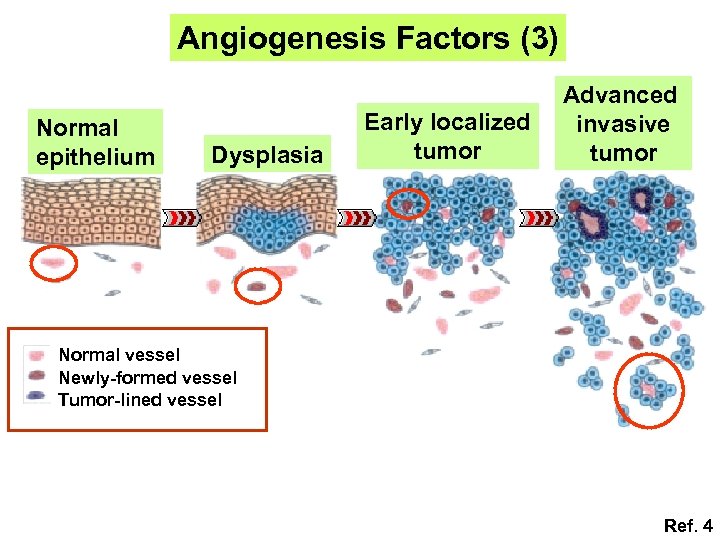 Angiogenesis Factors (3)

Normal epithelium

Dysplasia

Early localized tumor

Advanced invasive tumor

Normal vessel
Newly-formed vessel
Tumor-lined vessel

Ref. 4